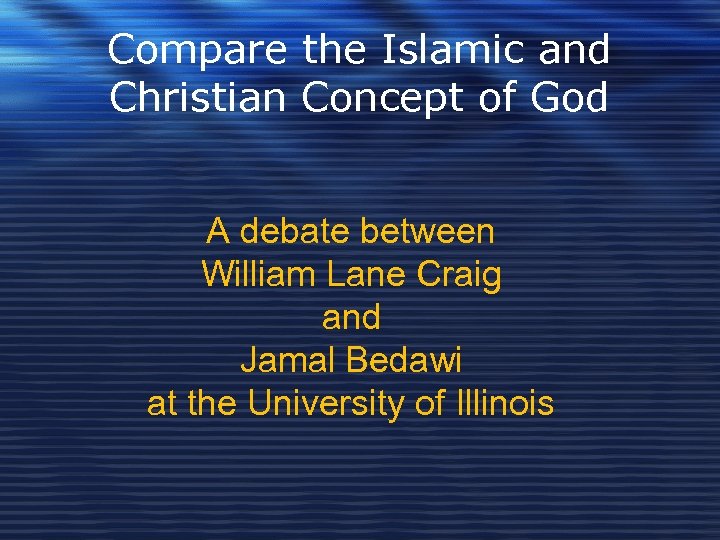 Compare the Islamic and Christian Concept of God

A debate between
William Lane Craig
and
Jamal Bedawi
at the University of Illinois